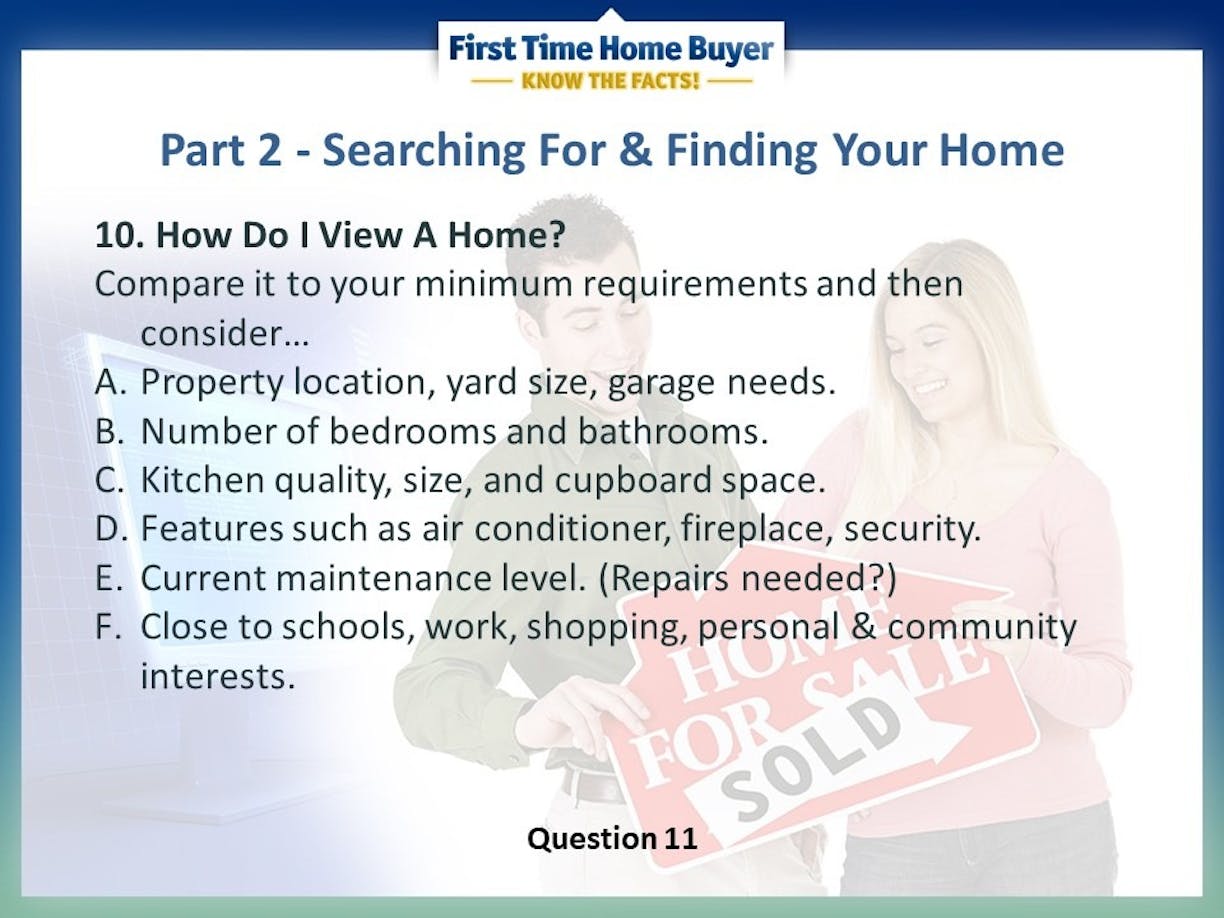 First Time Home Buyer
KNOW THE FACTS!

Part 2 - Searching For & Finding Your Home

10. How Do I View A Home?
Compare it to your minimum requirements and then consider…
A. Property location, yard size, garage needs.
B. Number of bedrooms and bathrooms.
C. Kitchen quality, size, and cupboard space.
D. Features such as air conditioner, fireplace, security.
E. Current maintenance level. (Repairs needed?)
F. Close to schools, work, shopping, personal & community interests.

HOME FOR SALE
SOLD

Question 11